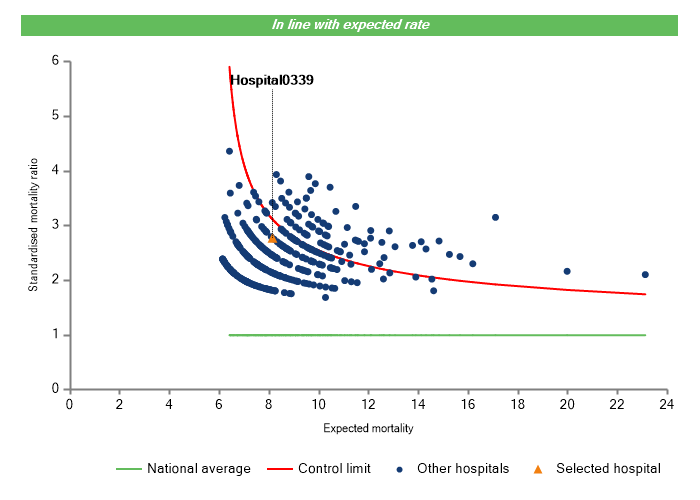 In line with expected rate

Hospital0339

Standardised mortality ratio

6
5
4
3
2
1
0

0 2 4 6 8 10 12 14 16 18 20 22 24

Expected mortality

National average
Control limit
Other hospitals
Selected hospital